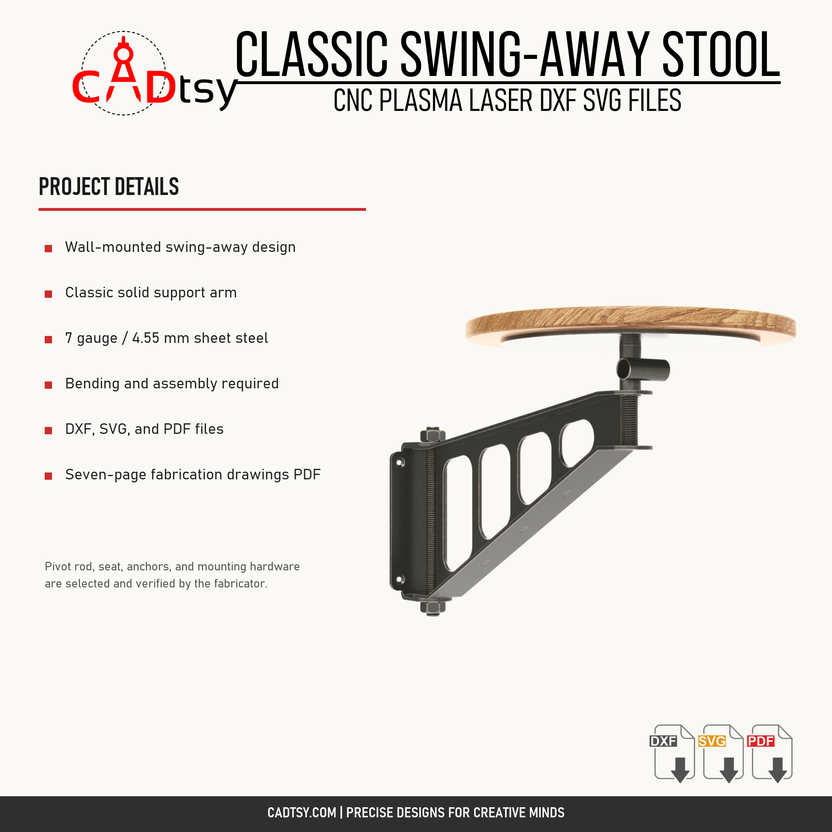 CADtsy

CLASSIC SWING-AWAY STOOL
CNC PLASMA LASER DXF SVG FILES

PROJECT DETAILS

Wall-mounted swing-away design

Classic solid support arm

7 gauge / 4.55 mm sheet steel

Bending and assembly required

DXF, SVG, and PDF files

Seven-page fabrication drawings PDF

Pivot rod, seat, anchors, and mounting hardware are selected and verified by the fabricator.

DXF SVG PDF

CADTSY.COM | PRECISE DESIGNS FOR CREATIVE MINDS